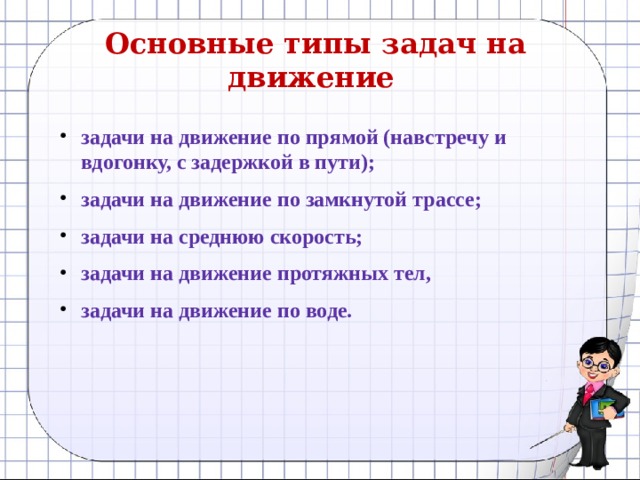 Основные типы задач на движение

• задачи на движение по прямой (навстречу и вдогонку, с задержкой в пути);

• задачи на движение по замкнутой трассе;

• задачи на среднюю скорость;

• задачи на движение протяжных тел,

• задачи на движение по воде.